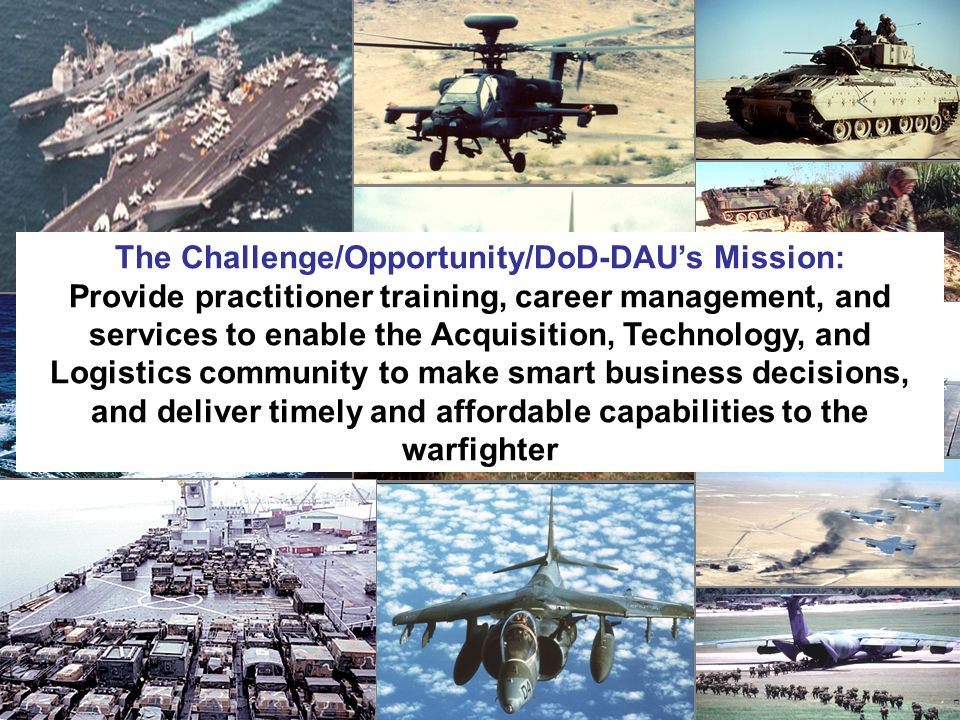 The Challenge/Opportunity/DoD-DAU's Mission:
Provide practitioner training, career management, and services to enable the Acquisition, Technology, and Logistics community to make smart business decisions, and deliver timely and affordable capabilities to the warfighter